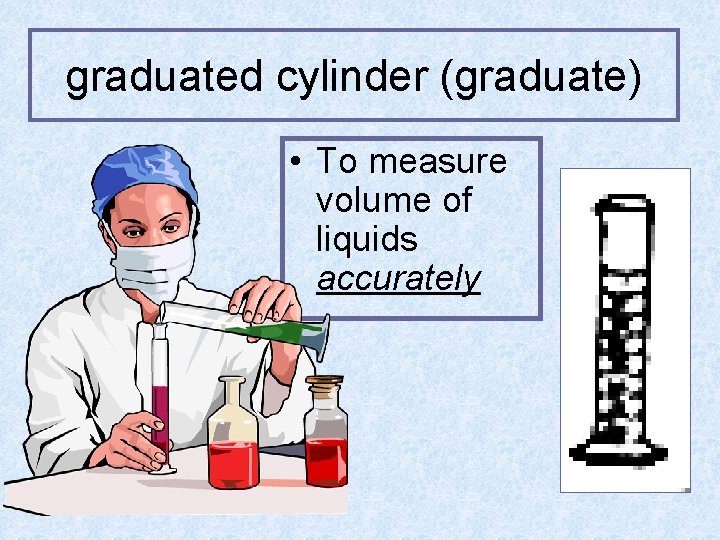 graduated cylinder (graduate)

• To measure volume of liquids accurately